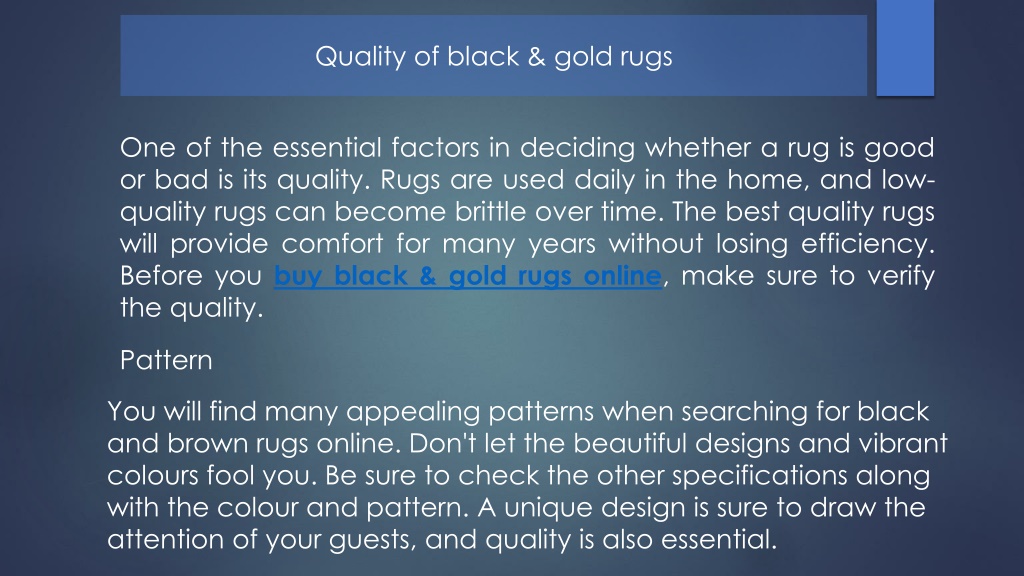 Quality of black & gold rugs

One of the essential factors in deciding whether a rug is good or bad is its quality. Rugs are used daily in the home, and low-quality rugs can become brittle over time. The best quality rugs will provide comfort for many years without losing efficiency. Before you buy black & gold rugs online, make sure to verify the quality.

Pattern

You will find many appealing patterns when searching for black and brown rugs online. Don't let the beautiful designs and vibrant colours fool you. Be sure to check the other specifications along with the colour and pattern. A unique design is sure to draw the attention of your guests, and quality is also essential.